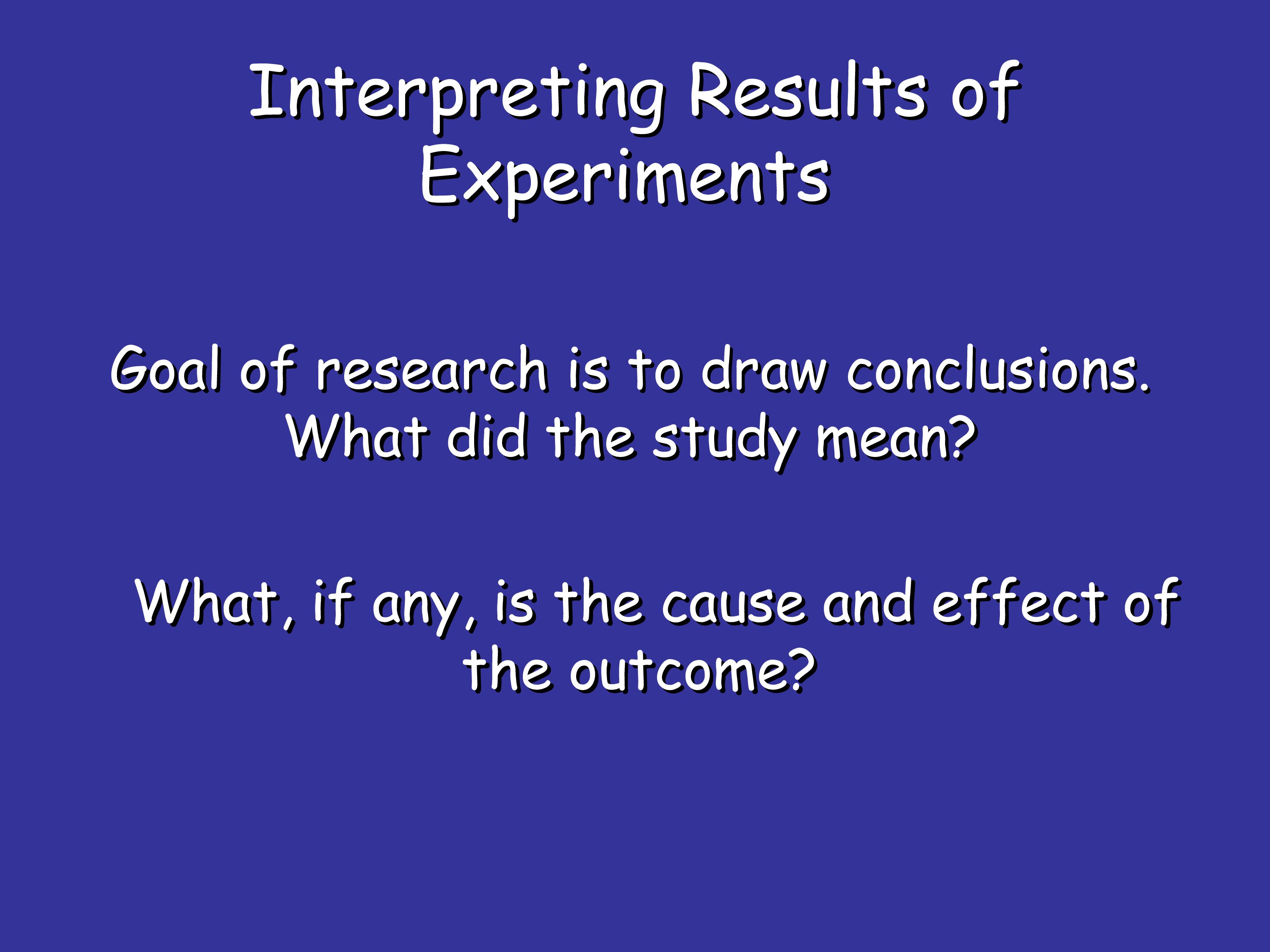 Interpreting Results of Experiments

Goal of research is to draw conclusions. What did the study mean?

What, if any, is the cause and effect of the outcome?